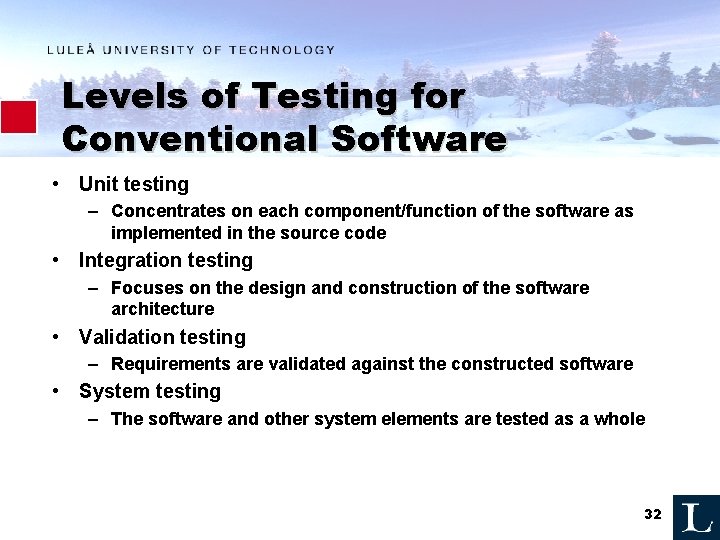 LULEÅ UNIVERSITY OF TECHNOLOGY

Levels of Testing for Conventional Software

• Unit testing
– Concentrates on each component/function of the software as implemented in the source code
• Integration testing
– Focuses on the design and construction of the software architecture
• Validation testing
– Requirements are validated against the constructed software
• System testing
– The software and other system elements are tested as a whole

32

L